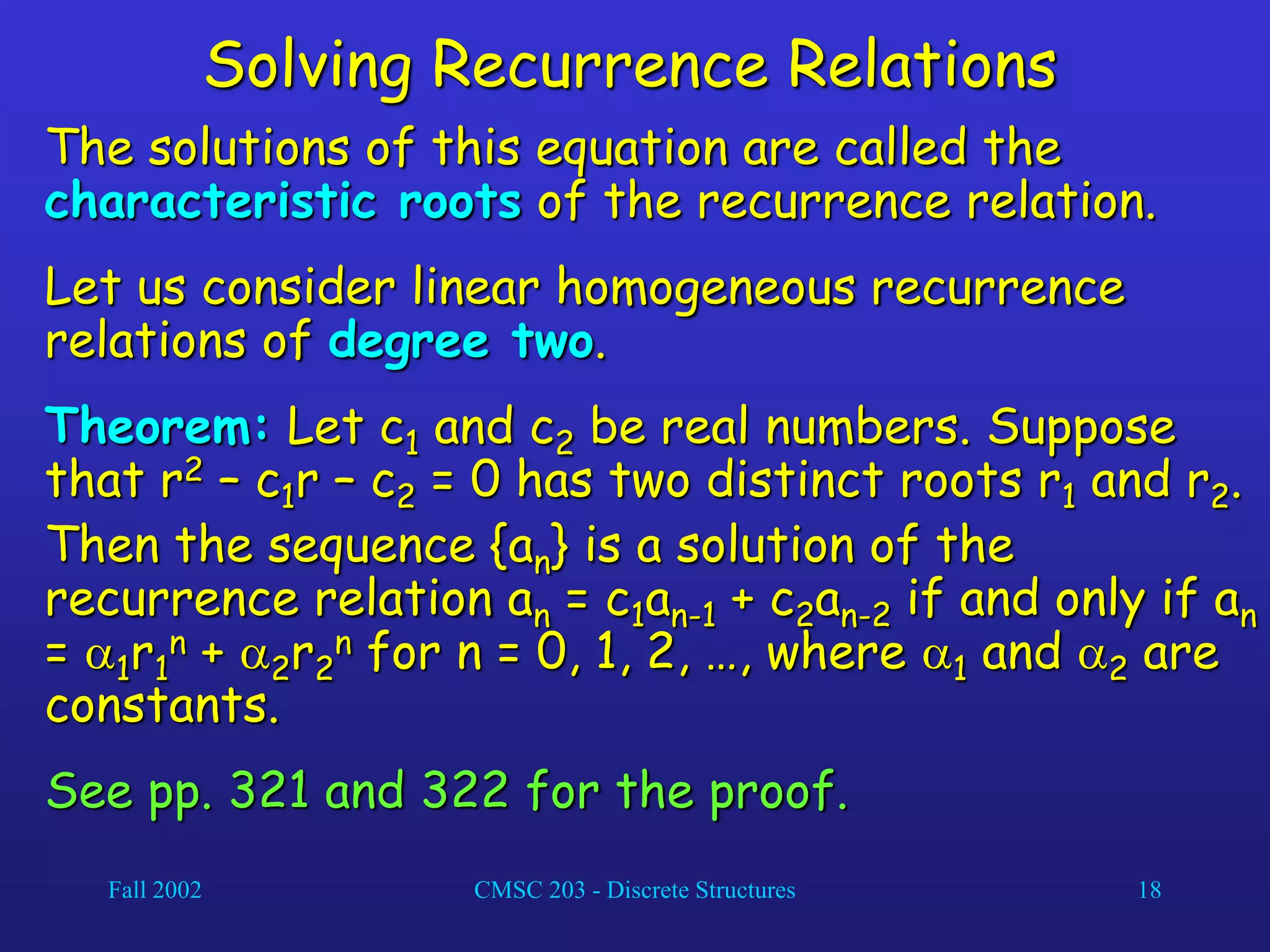 Solving Recurrence Relations

The solutions of this equation are called the characteristic roots of the recurrence relation.

Let us consider linear homogeneous recurrence relations of degree two.

Theorem: Let $c_1$ and $c_2$ be real numbers. Suppose that $r^2 - c_1r - c_2 = 0$ has two distinct roots $r_1$ and $r_2$. Then the sequence $\{a_n\}$ is a solution of the recurrence relation $a_n = c_1a_{n-1} + c_2a_{n-2}$ if and only if $a_n = \alpha_1r_1^n + \alpha_2r_2^n$ for n = 0, 1, 2, …, where $\alpha_1$ and $\alpha_2$ are constants.

See pp. 321 and 322 for the proof.

Fall 2002

CMSC 203 - Discrete Structures

18